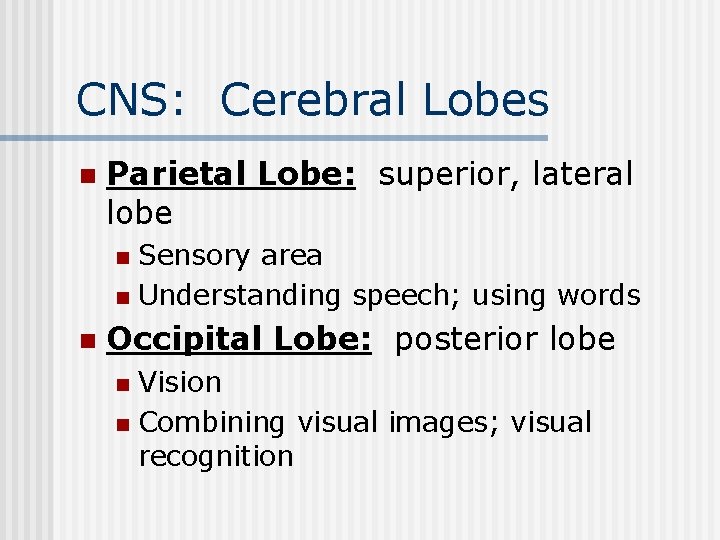 CNS: Cerebral Lobes

Parietal Lobe: superior, lateral lobe

Sensory area

Understanding speech; using words

Occipital Lobe: posterior lobe

Vision

Combining visual images; visual recognition